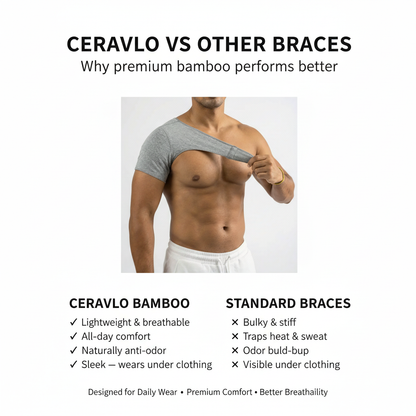 CERAVLO VS OTHER BRACES
Why premium bamboo performs better

CERAVLO BAMBOO
✓ Lightweight & breathable
✓ All-day comfort
✓ Naturally anti-odor
✓ Sleek — wears under clothing

STANDARD BRACES
✕ Bulky & stiff
✕ Traps heat & sweat
✕ Odor buld-bup
✕ Visible under clothing

Designed for Daily Wear • Premium Comfort • Better Breathaility